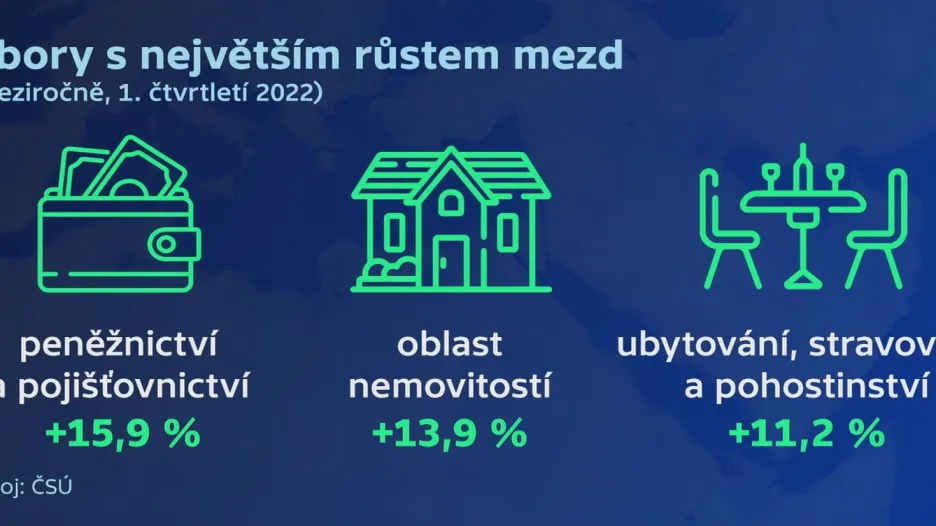 bory s největším růstem mezd
eziročně, 1. čtvrtletí 2022)

peněžnictví
a pojišťovnictví
+15,9 %

oblast
nemovitostí
+13,9 %

ubytování, stravov
a pohostinství
+11,2 %

oj: ČSÚ